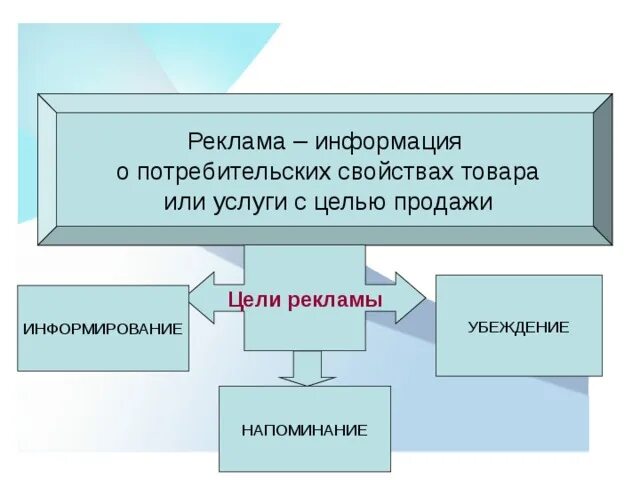 Реклама – информация о потребительских свойствах товара или услуги с целью продажи

Цели рекламы

ИНФОРМИРОВАНИЕ

УБЕЖДЕНИЕ

НАПОМИНАНИЕ